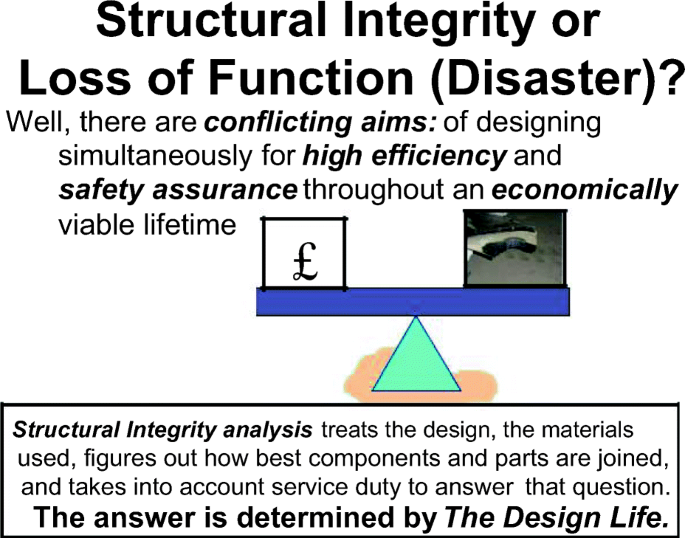 Structural Integrity or Loss of Function (Disaster)?

Well, there are conflicting aims: of designing simultaneously for high efficiency and safety assurance throughout an economically viable lifetime

£

Structural Integrity analysis treats the design, the materials used, figures out how best components and parts are joined, and takes into account service duty to answer that question.
The answer is determined by The Design Life.